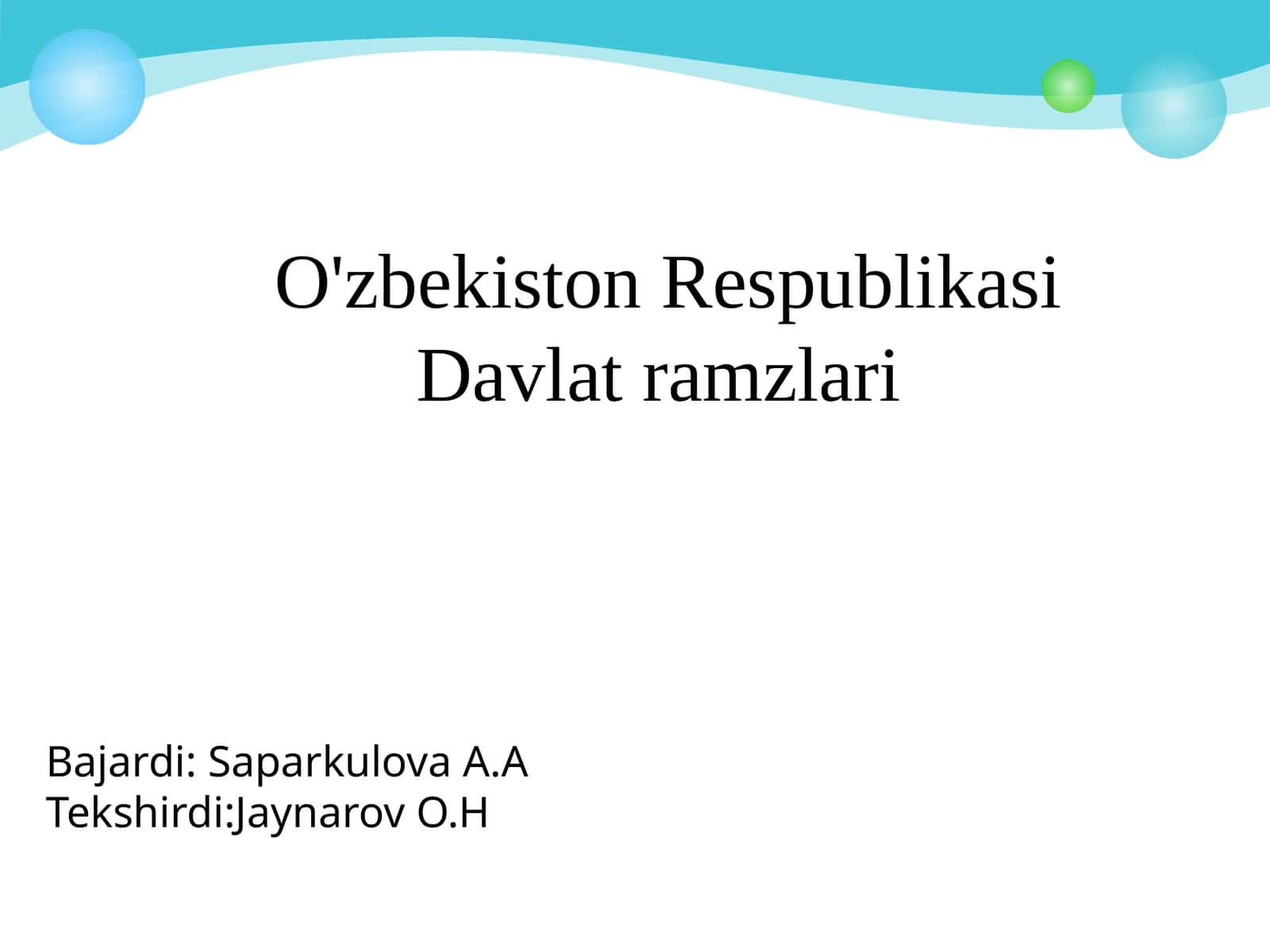 O'zbekiston Respublikasi
Davlat ramzlari

Bajardi: Saparkulova A.A
Tekshirdi:Jaynarov O.H